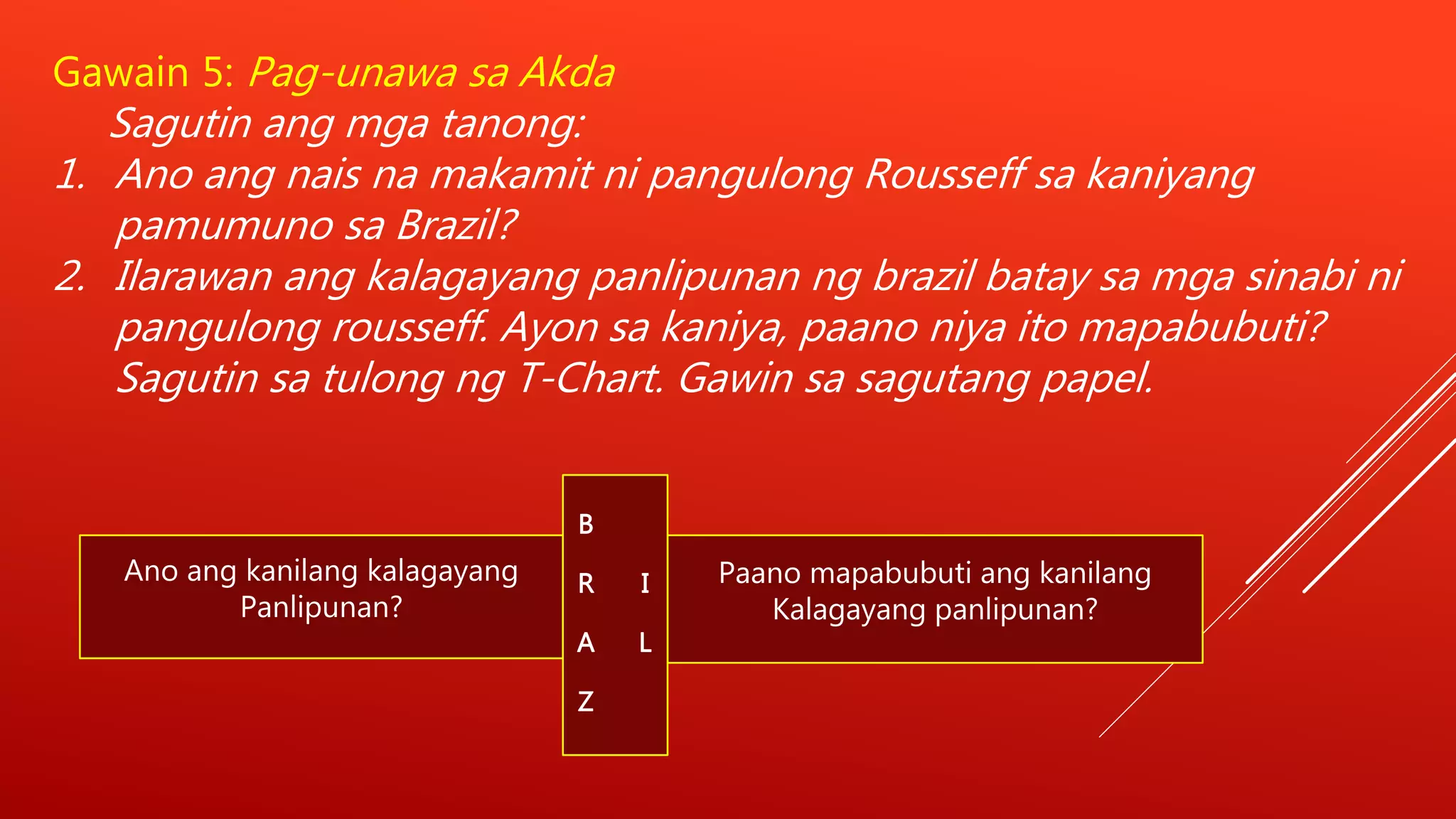 Gawain 5: Pag-unawa sa Akda

Sagutin ang mga tanong:

1. Ano ang nais na makamit ni pangulong Rousseff sa kaniyang pamumuno sa Brazil?

2. Ilarawan ang kalagayang panlipunan ng brazil batay sa mga sinabi ni pangulong rousseff. Ayon sa kaniya, paano niya ito mapabubuti? Sagutin sa tulong ng T-Chart. Gawin sa sagutang papel.

Ano ang kanilang kalagayang Panlipunan?

B
R I
A L
Z

Paano mapabubuti ang kanilang Kalagayang panlipunan?